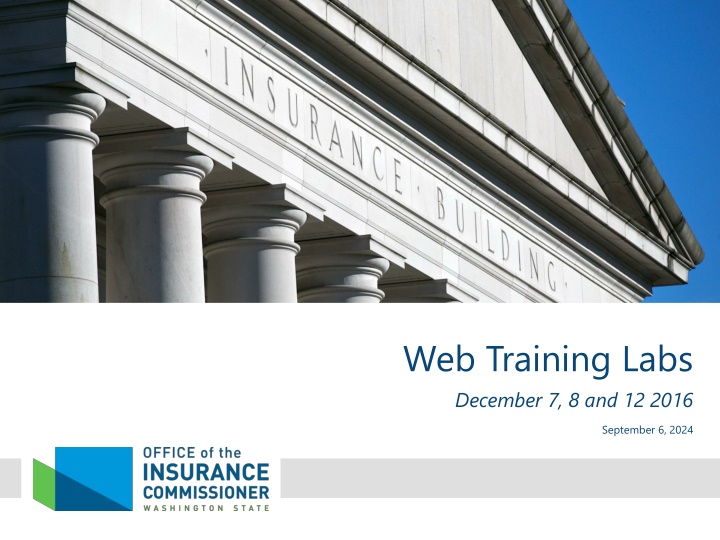 INSURANCE · BUILDING

Web Training Labs

December 7, 8 and 12 2016

September 6, 2024

OFFICE of the
INSURANCE
COMMISSIONER
WASHINGTON STATE